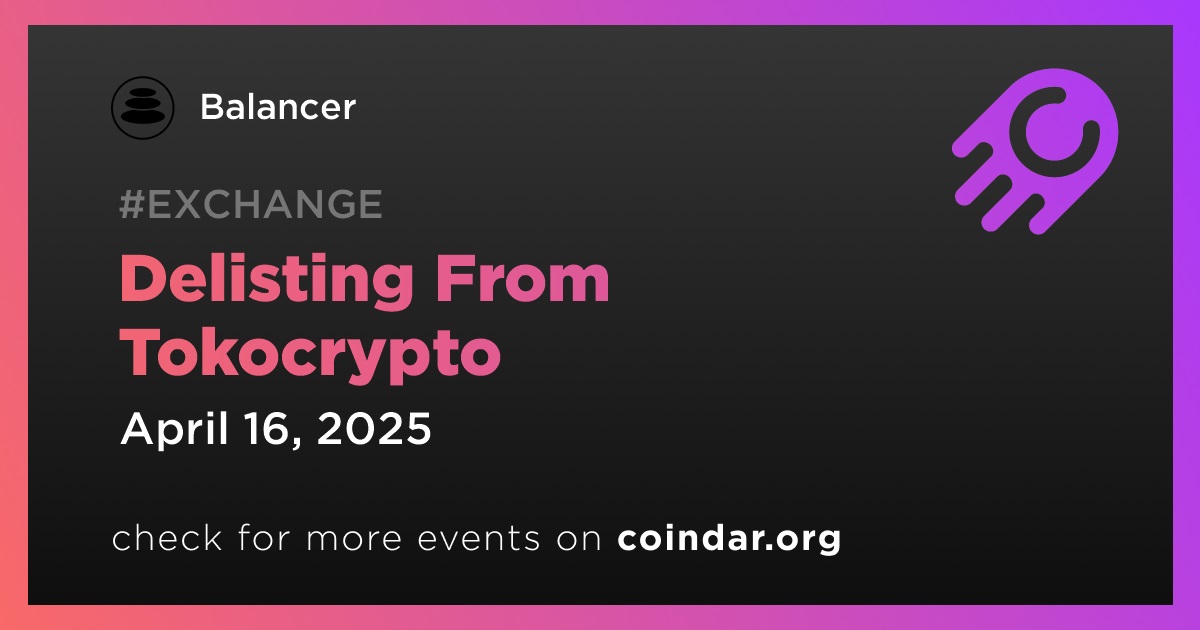 Balancer

#EXCHANGE

Delisting From Tokocrypto

April 16, 2025

check for more events on coindar.org